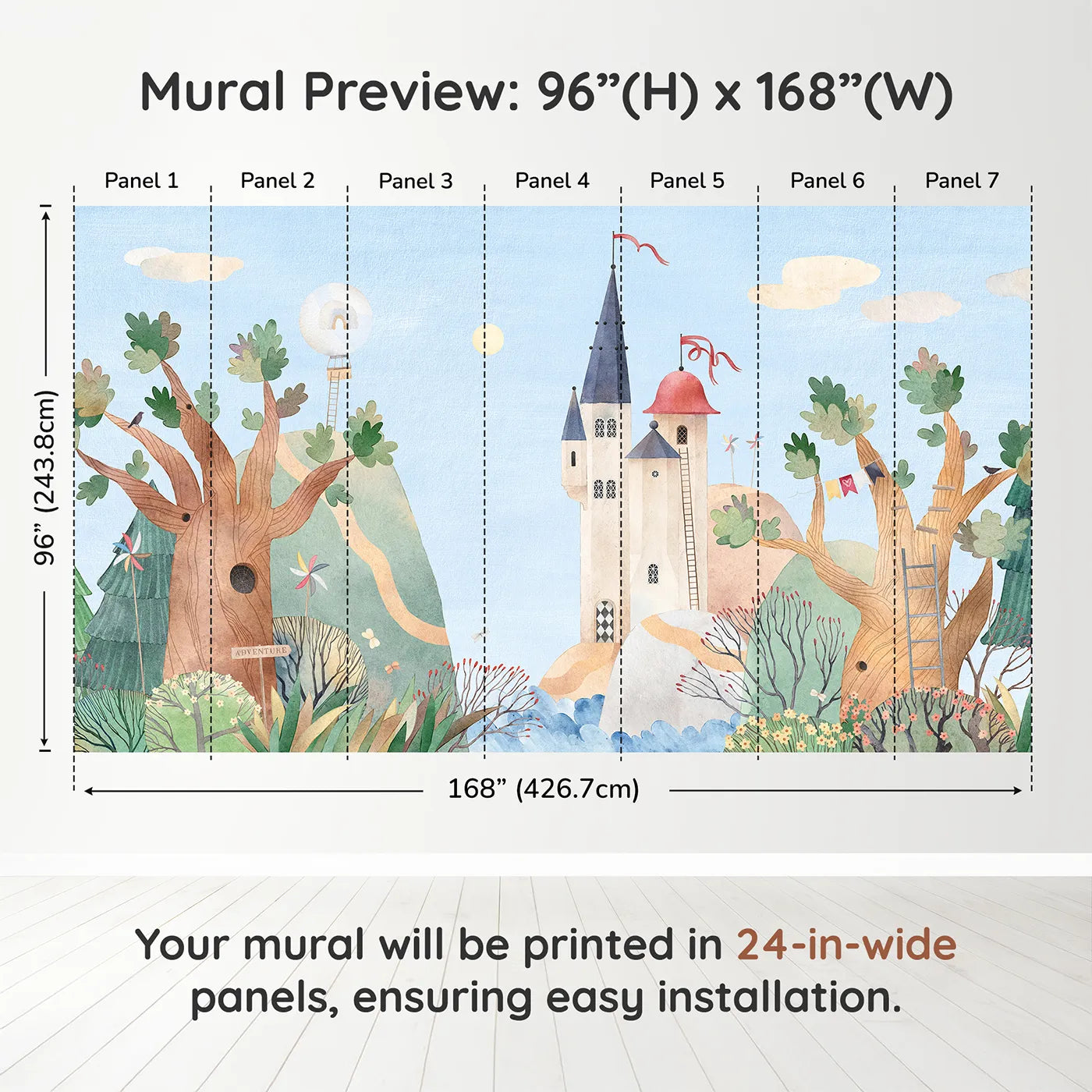 Mural Preview: 96”(H) x 168”(W)

Panel 1
Panel 2
Panel 3
Panel 4
Panel 5
Panel 6
Panel 7

96” (243.8cm)

ADVENTURE

168” (426.7cm)

Your mural will be printed in 24-in-wide panels, ensuring easy installation.